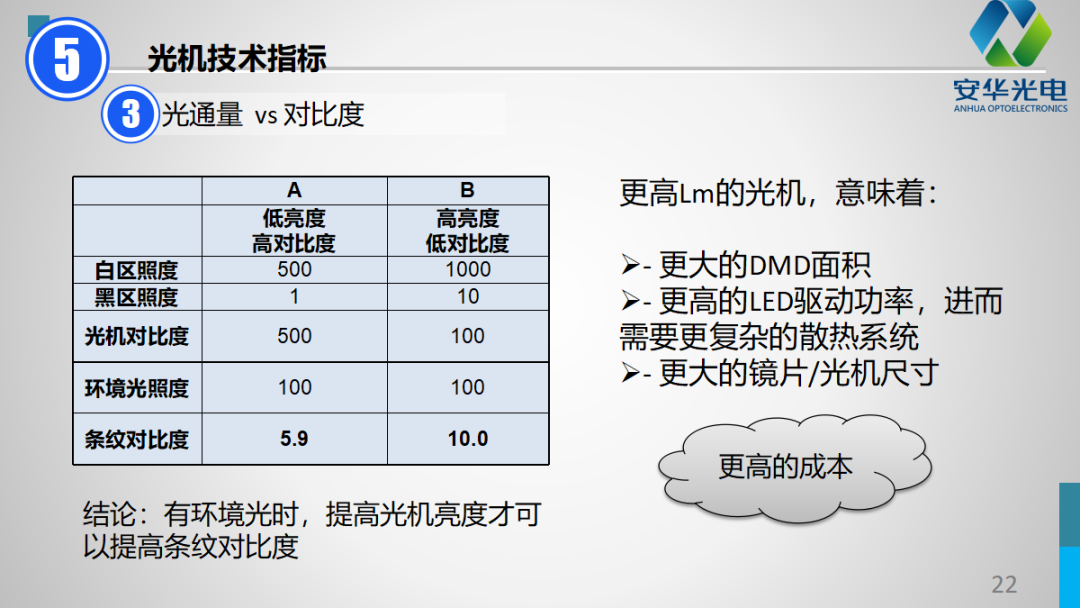 5 光机技术指标

安华光电
ANHUA OPTOELECTRONICS

3 光通量 vs 对比度

| | A | B |
|---|---|---|
| | 低亮度 高对比度 | 高亮度 低对比度 |
| 白区照度 | 500 | 1000 |
| 黑区照度 | 1 | 10 |
| 光机对比度 | 500 | 100 |
| 环境光照度 | 100 | 100 |
| 条纹对比度 | 5.9 | 10.0 |

结论：有环境光时，提高光机亮度才可以提高条纹对比度

更高Lm的光机，意味着：

➢- 更大的DMD面积
➢- 更高的LED驱动功率，进而需要更复杂的散热系统
➢- 更大的镜片/光机尺寸

更高的成本

22